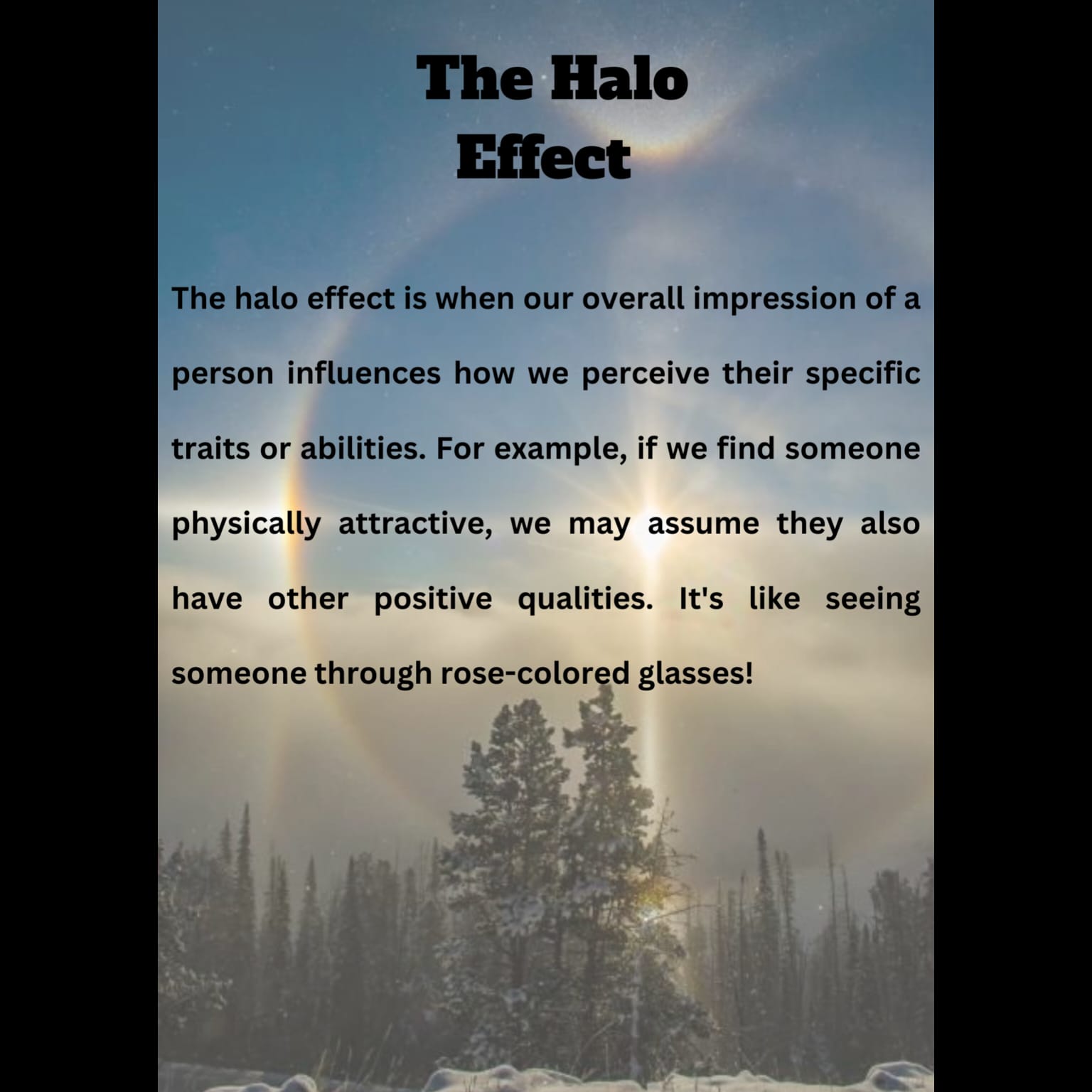 The Halo Effect

The halo effect is when our overall impression of a person influences how we perceive their specific traits or abilities. For example, if we find someone physically attractive, we may assume they also have other positive qualities. It's like seeing someone through rose-colored glasses!